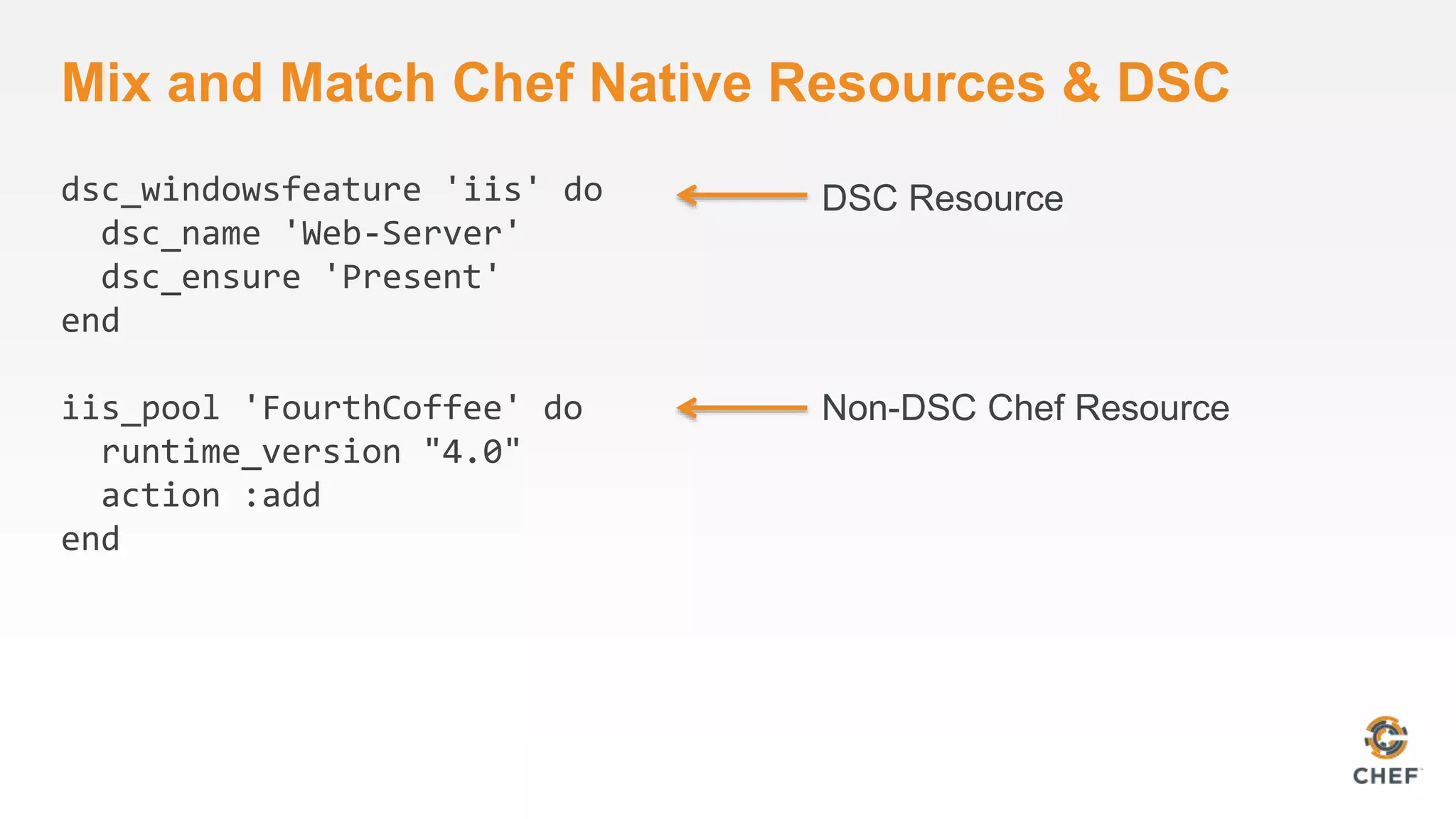 Mix and Match Chef Native Resources & DSC

dsc_windowsfeature 'iis' do
  dsc_name 'Web-Server'
  dsc_ensure 'Present'
end

DSC Resource

iis_pool 'FourthCoffee' do
  runtime_version "4.0"
  action :add
end

Non-DSC Chef Resource

CHEF